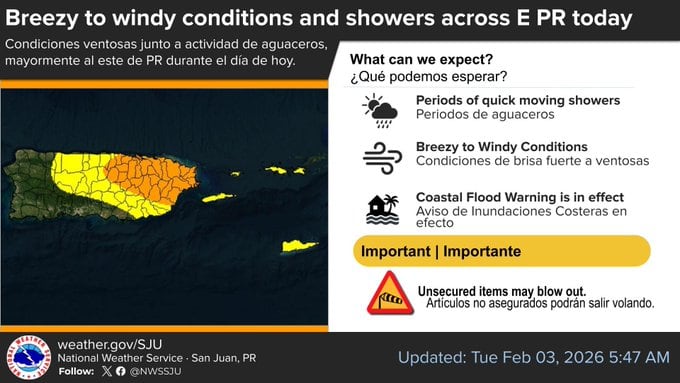 Breezy to windy conditions and showers across E PR today

Condiciones ventosas junto a actividad de aguaceros, mayormente al este de PR durante el día de hoy.

What can we expect?
¿Qué podemos esperar?

Periods of quick moving showers
Periodos de aguaceros

Breezy to Windy Conditions
Condiciones de brisa fuerte a ventosas

Coastal Flood Warning is in effect
Aviso de Inundaciones Costeras en efecto

Important | Importante

Unsecured items may blow out.
Artículos no asegurados podrán salir volando.

NATIONAL WEATHER SERVICE

weather.gov/SJU
National Weather Service · San Juan, PR
Follow: @NWSSJU

Updated: Tue Feb 03, 2026 5:47 AM